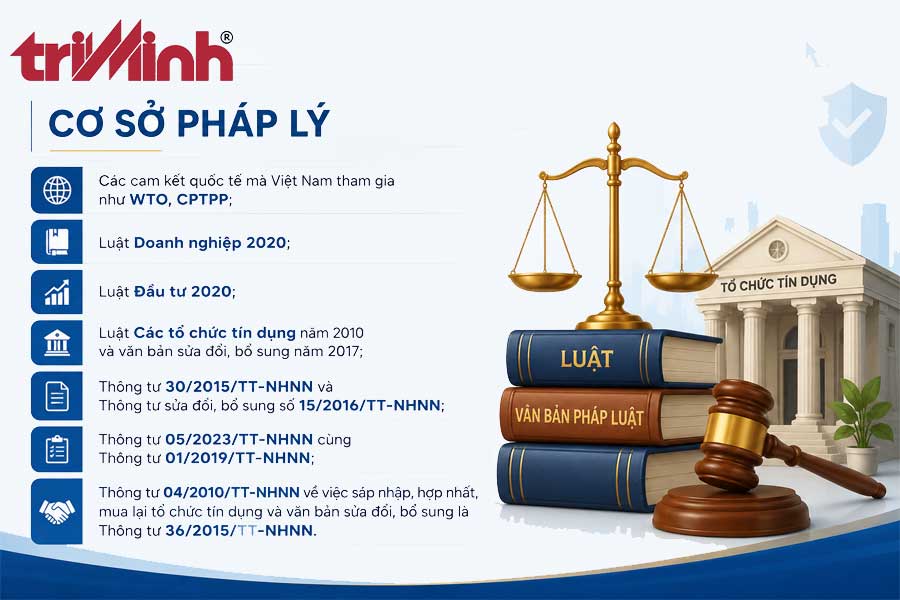 triMinh®

CƠ SỞ PHÁP LÝ

Các cam kết quốc tế mà Việt Nam tham gia như WTO, CPTPP;

Luật Doanh nghiệp 2020;

Luật Đầu tư 2020;

Luật Các tổ chức tín dụng năm 2010 và văn bản sửa đổi, bổ sung năm 2017;

Thông tư 30/2015/TT-NHNN và Thông tư sửa đổi, bổ sung số 15/2016/TT-NHNN;

Thông tư 05/2023/TT-NHNN cùng Thông tư 01/2019/TT-NHNN;

Thông tư 04/2010/TT-NHNN về việc sáp nhập, hợp nhất, mua lại tổ chức tín dụng và văn bản sửa đổi, bổ sung là Thông tư 36/2015/TT-NHNN.

TỔ CHỨC TÍN DỤNG

LUẬT

VĂN BẢN PHÁP LUẬT